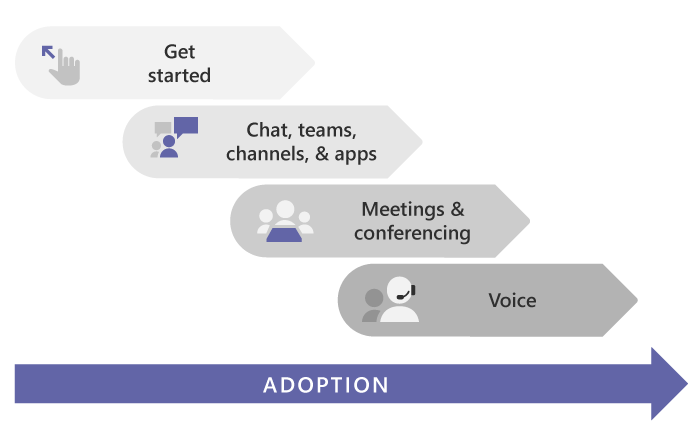 Get started

Chat, teams, channels, & apps

Meetings & conferencing

Voice

ADOPTION